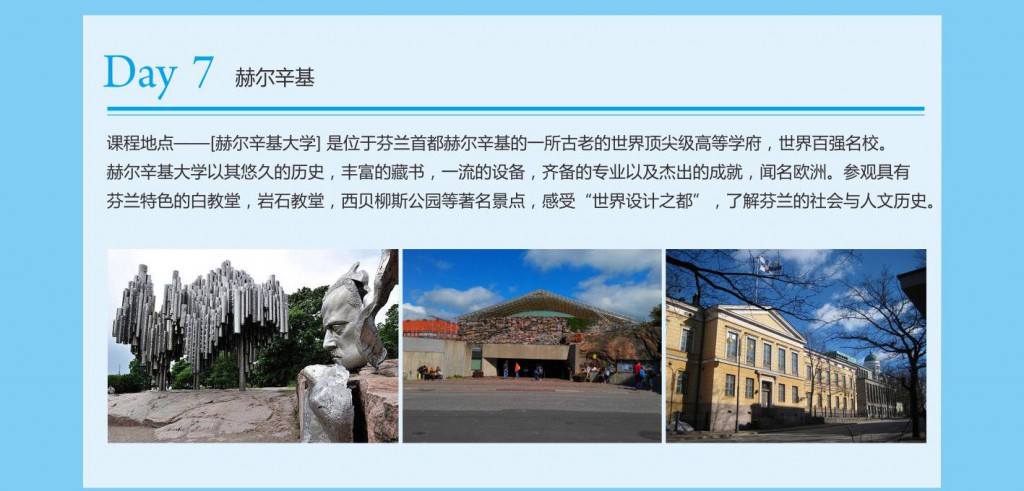 Day 7 赫尔辛基

课程地点——[赫尔辛基大学] 是位于芬兰首都赫尔辛基的一所古老的世界顶尖级高等学府，世界百强名校。赫尔辛基大学以其悠久的历史，丰富的藏书，一流的设备，齐备的专业以及杰出的成就，闻名欧洲。参观具有芬兰特色的白教堂，岩石教堂，西贝柳斯公园等著名景点，感受“世界设计之都”，了解芬兰的社会与人文历史。